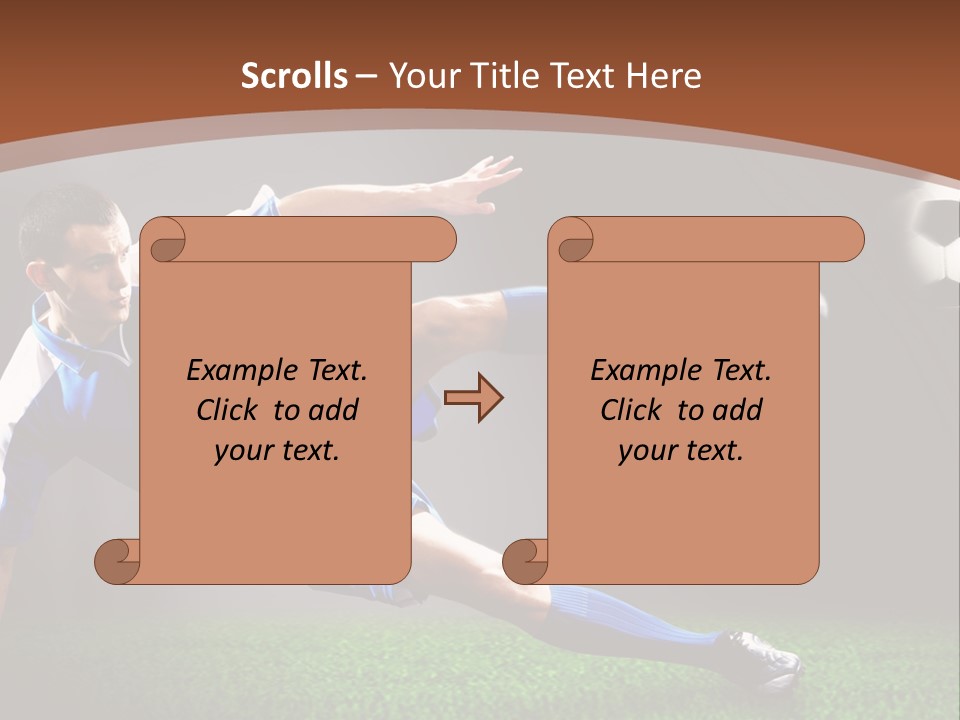 Scrolls – Your Title Text Here

Example Text. Click to add your text.

Example Text. Click to add your text.